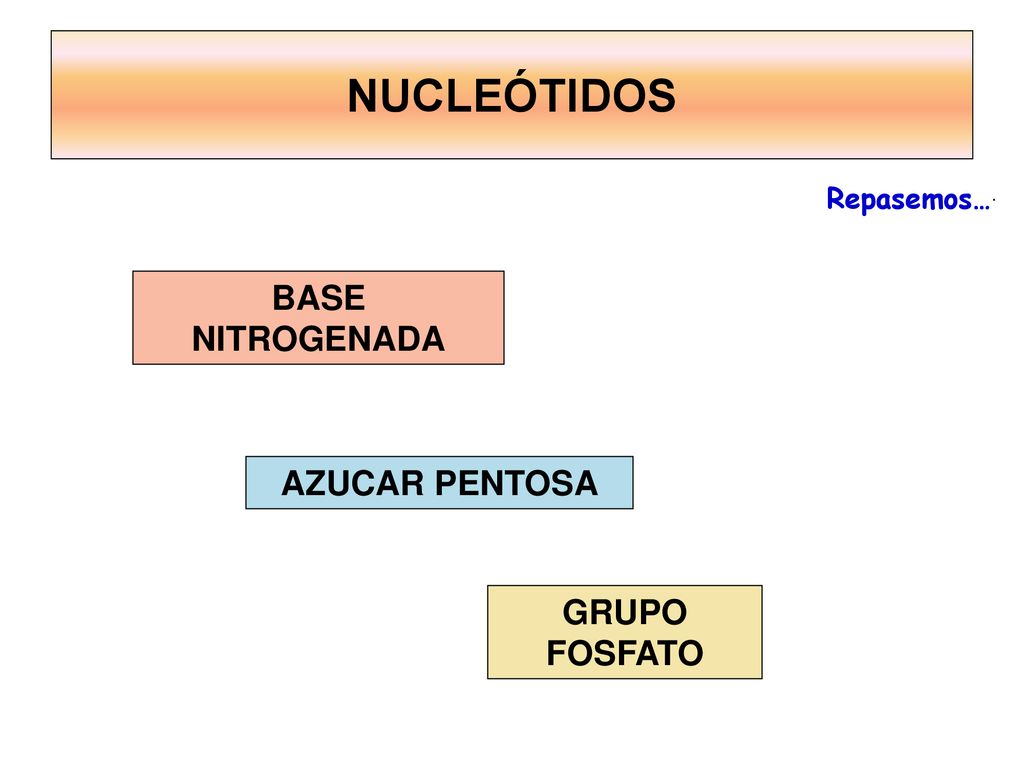 NUCLEÓTIDOS

Repasemos….

BASE NITROGENADA

AZUCAR PENTOSA

GRUPO FOSFATO